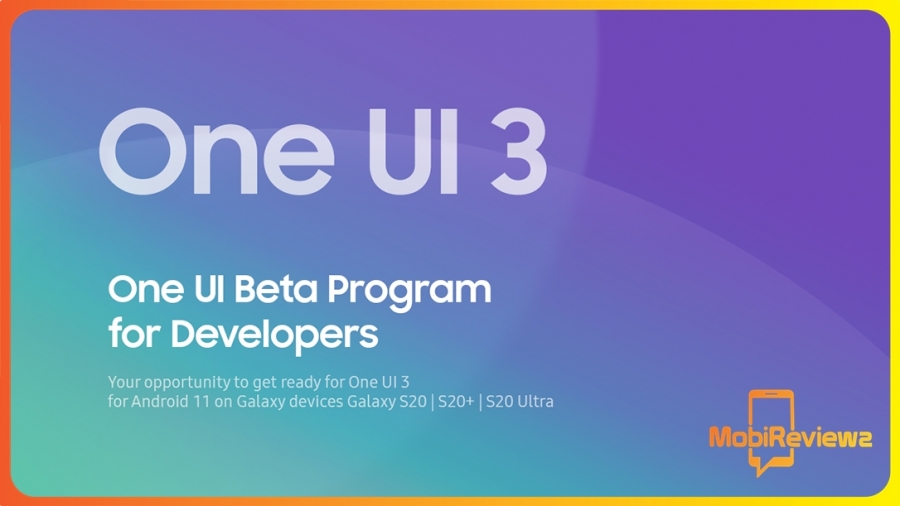 One UI 3

One UI Beta Program for Developers

Your opportunity to get ready for One UI 3 for Android 11 on Galaxy devices Galaxy S20 | S20+ | S20 Ultra

MobiReviewz